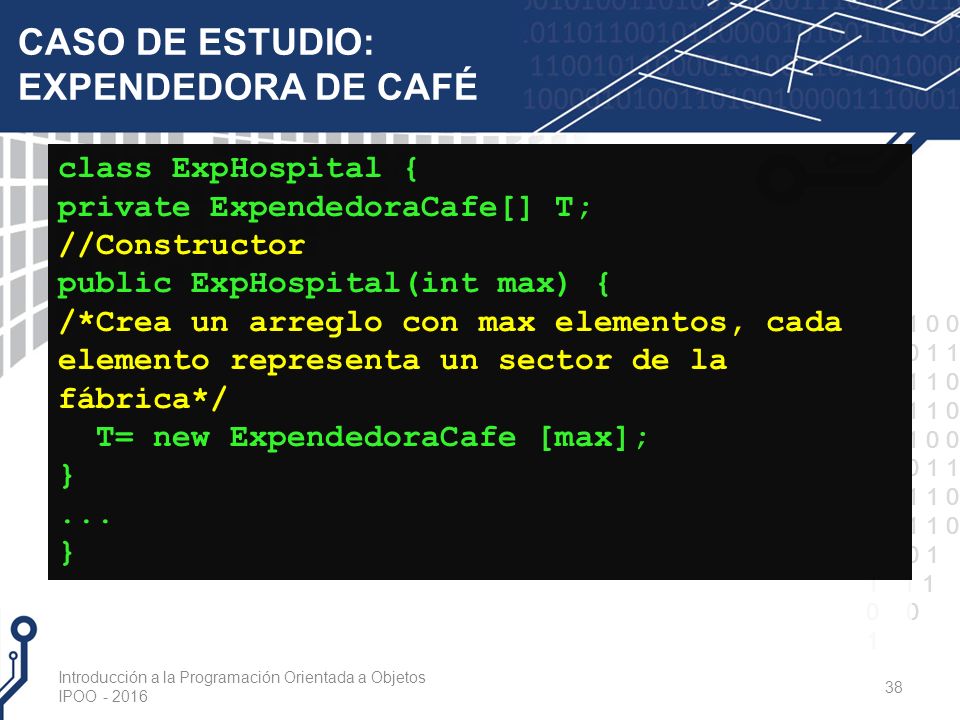 CASO DE ESTUDIO:
EXPENDEDORA DE CAFÉ

class ExpHospital {
private ExpendedoraCafe[] T;
//Constructor
public ExpHospital(int max) {
/*Crea un arreglo con max elementos, cada elemento representa un sector de la fábrica*/
  T= new ExpendedoraCafe [max];
}
...
}

Introducción a la Programación Orientada a Objetos
IPOO - 2016

38